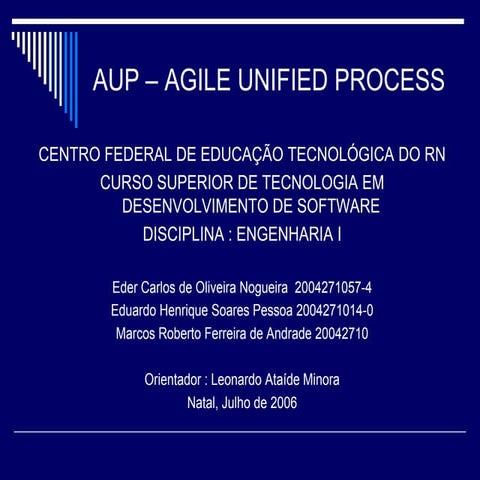 AUP – AGILE UNIFIED PROCESS

CENTRO FEDERAL DE EDUCAÇÃO TECNOLÓGICA DO RN

CURSO SUPERIOR DE TECNOLOGIA EM DESENVOLVIMENTO DE SOFTWARE

DISCIPLINA : ENGENHARIA I

Eder Carlos de Oliveira Nogueira 2004271057-4

Eduardo Henrique Soares Pessoa 2004271014-0

Marcos Roberto Ferreira de Andrade 20042710

Orientador : Leonardo Ataíde Minora

Natal, Julho de 2006